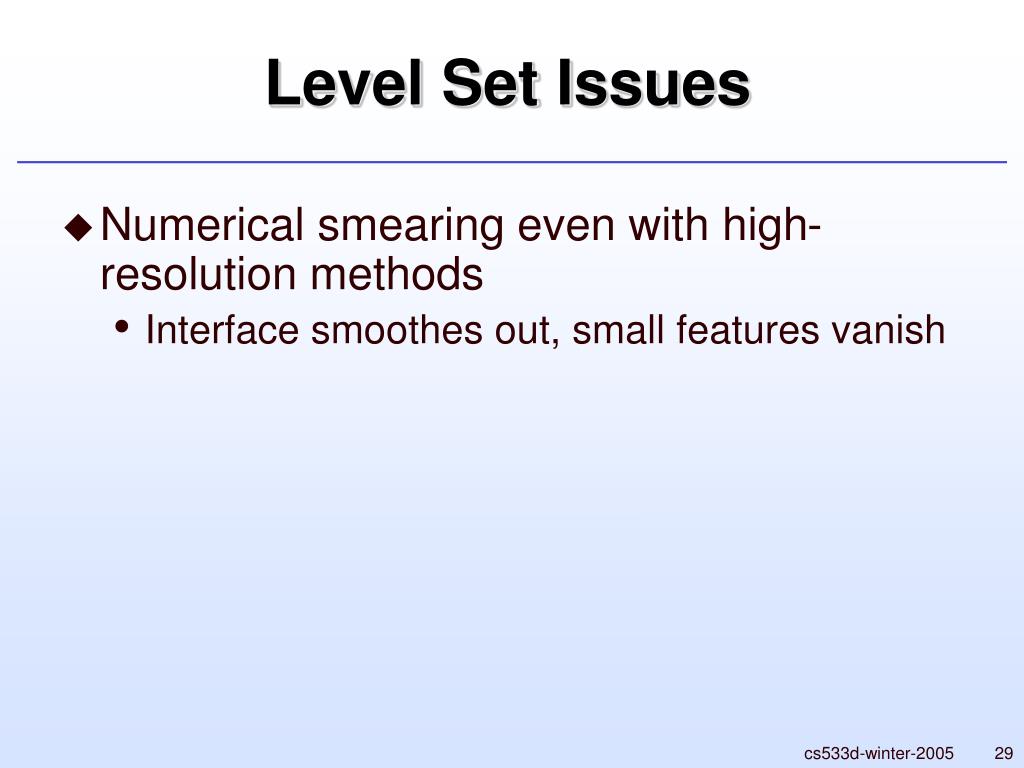 Level Set Issues

◆ Numerical smearing even with high-resolution methods

• Interface smoothes out, small features vanish

cs533d-winter-2005 29